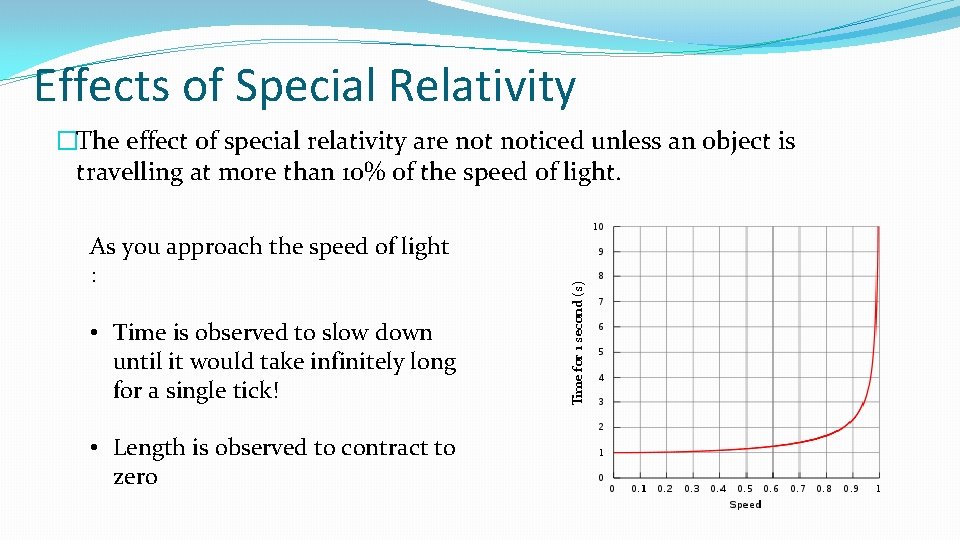 Effects of Special Relativity

�The effect of special relativity are not noticed unless an object is travelling at more than 10% of the speed of light.

As you approach the speed of light :

• Time is observed to slow down until it would take infinitely long for a single tick!

• Length is observed to contract to zero

Time for 1 second (s)
10
9
8
7
6
5
4
3
2
1
0
0 0.1 0.2 0.3 0.4 0.5 0.6 0.7 0.8 0.9 1
Speed